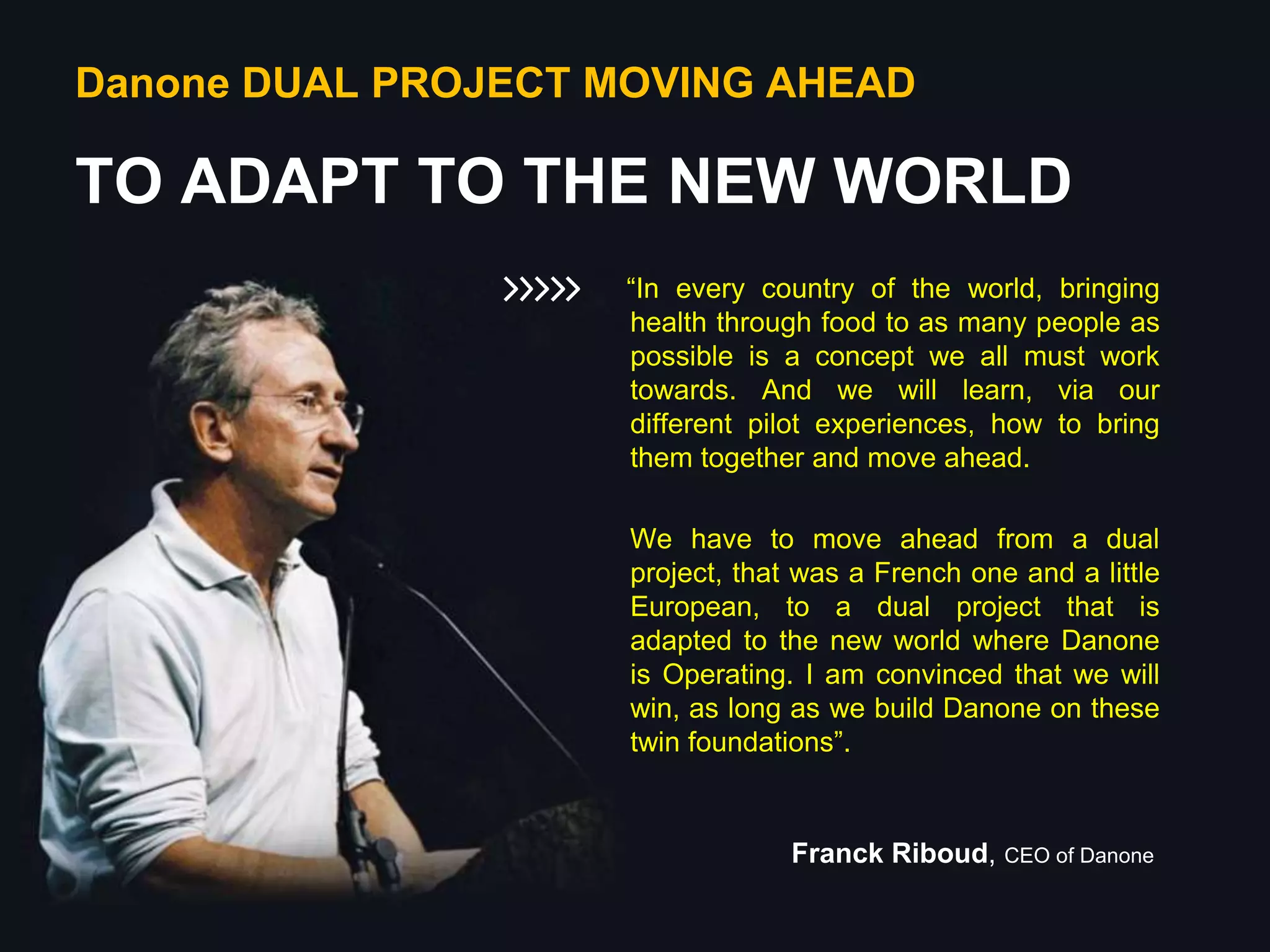 Danone DUAL PROJECT MOVING AHEAD

TO ADAPT TO THE NEW WORLD

“In every country of the world, bringing health through food to as many people as possible is a concept we all must work towards. And we will learn, via our different pilot experiences, how to bring them together and move ahead.

We have to move ahead from a dual project, that was a French one and a little European, to a dual project that is adapted to the new world where Danone is Operating. I am convinced that we will win, as long as we build Danone on these twin foundations”.

Franck Riboud, CEO of Danone